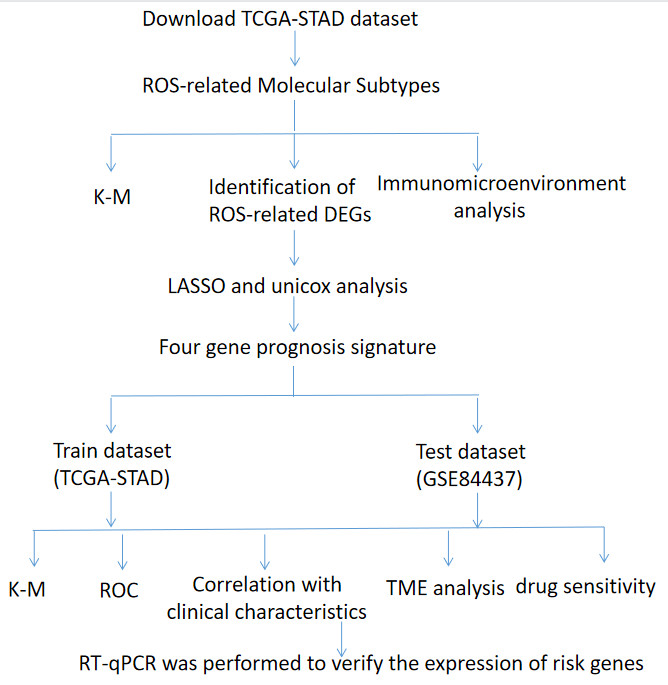 Download TCGA-STAD dataset

ROS-related Molecular Subtypes

K-M

Identification of ROS-related DEGs

Immunomicroenvironment analysis

LASSO and unicox analysis

Four gene prognosis signature

Train dataset (TCGA-STAD)

Test dataset (GSE84437)

K-M

ROC

Correlation with clinical characteristics

TME analysis

drug sensitivity

RT-qPCR was performed to verify the expression of risk genes